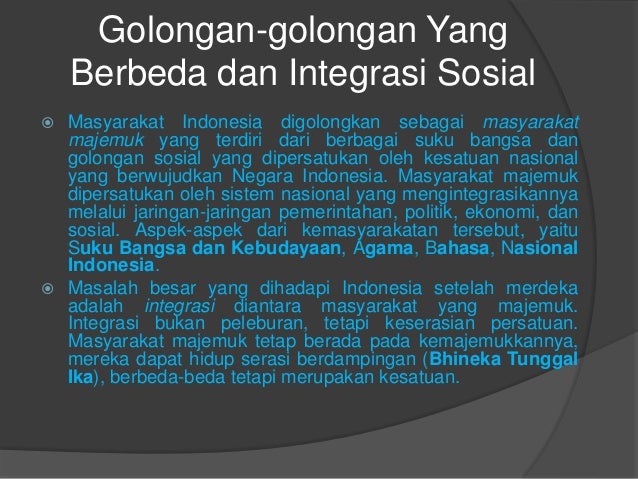 Golongan-golongan Yang Berbeda dan Integrasi Sosial

Masyarakat Indonesia digolongkan sebagai masyarakat majemuk yang terdiri dari berbagai suku bangsa dan golongan sosial yang dipersatukan oleh kesatuan nasional yang berwujudkan Negara Indonesia. Masyarakat majemuk dipersatukan oleh sistem nasional yang mengintegrasikannya melalui jaringan-jaringan pemerintahan, politik, ekonomi, dan sosial. Aspek-aspek dari kemasyarakatan tersebut, yaitu Suku Bangsa dan Kebudayaan, Agama, Bahasa, Nasional Indonesia.

Masalah besar yang dihadapi Indonesia setelah merdeka adalah integrasi diantara masyarakat yang majemuk. Integrasi bukan peleburan, tetapi keserasian persatuan. Masyarakat majemuk tetap berada pada kemajemukkannya, mereka dapat hidup serasi berdampingan (Bhineka Tunggal Ika), berbeda-beda tetapi merupakan kesatuan.